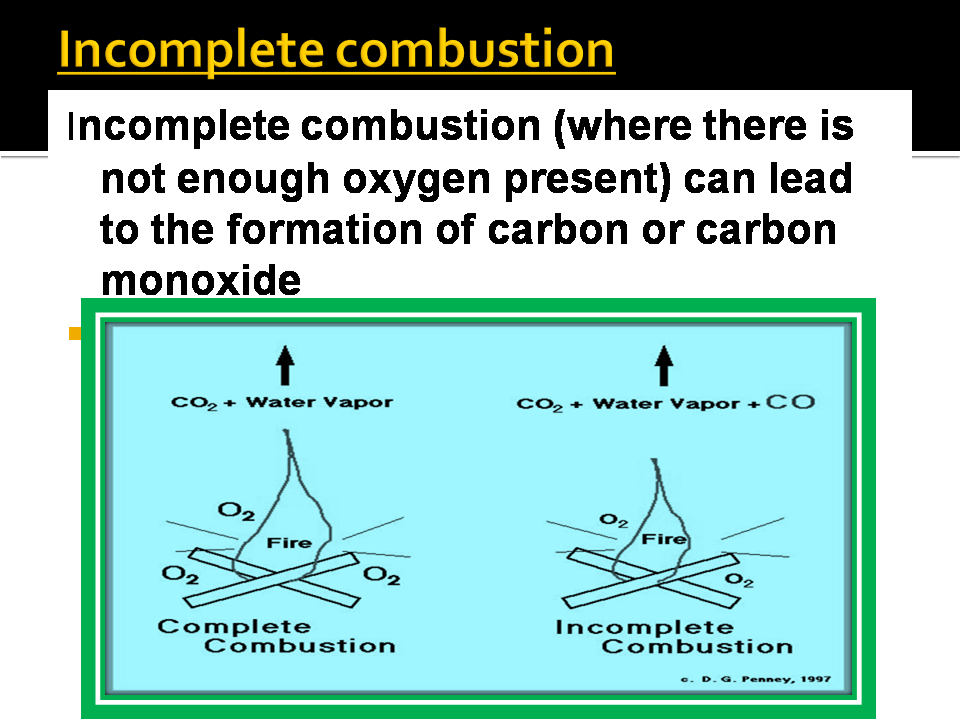 Incomplete combustion

Incomplete combustion (where there is not enough oxygen present) can lead to the formation of carbon or carbon monoxide

$CO_2$ + Water Vapor

$O_2$

Fire

$O_2$

$O_2$

Complete Combustion

$CO_2$ + Water Vapor + CO

$O_2$

Fire

$O_2$

Incomplete Combustion

c. D. G. Penney, 1997